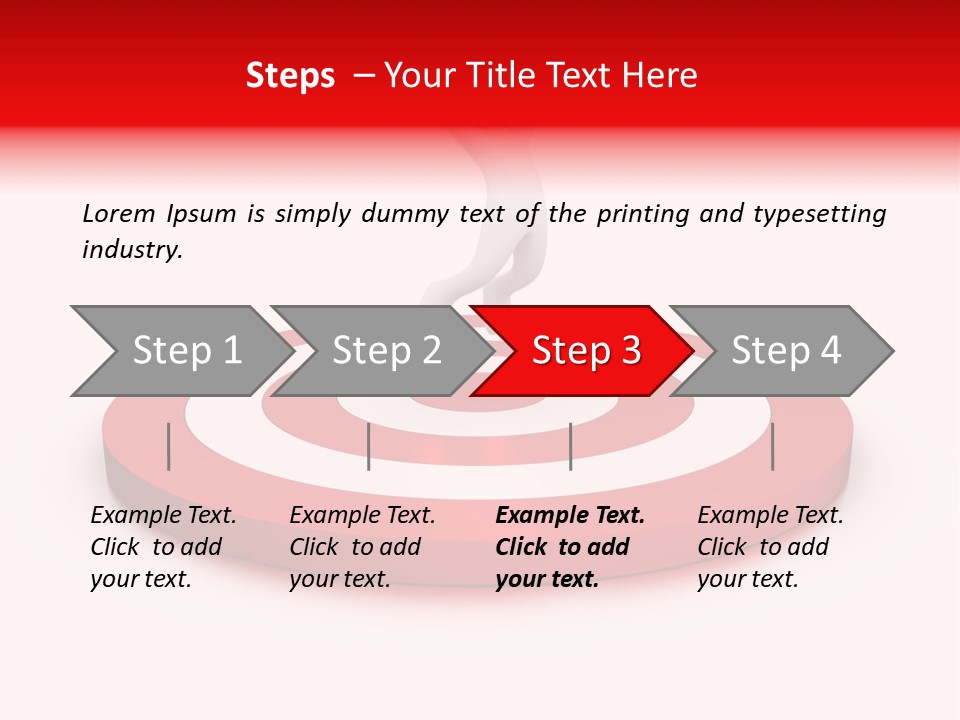 Steps – Your Title Text Here

Lorem Ipsum is simply dummy text of the printing and typesetting industry.

Step 1

Step 2

Step 3

Step 4

Example Text. Click to add your text.

Example Text. Click to add your text.

Example Text. Click to add your text.

Example Text. Click to add your text.